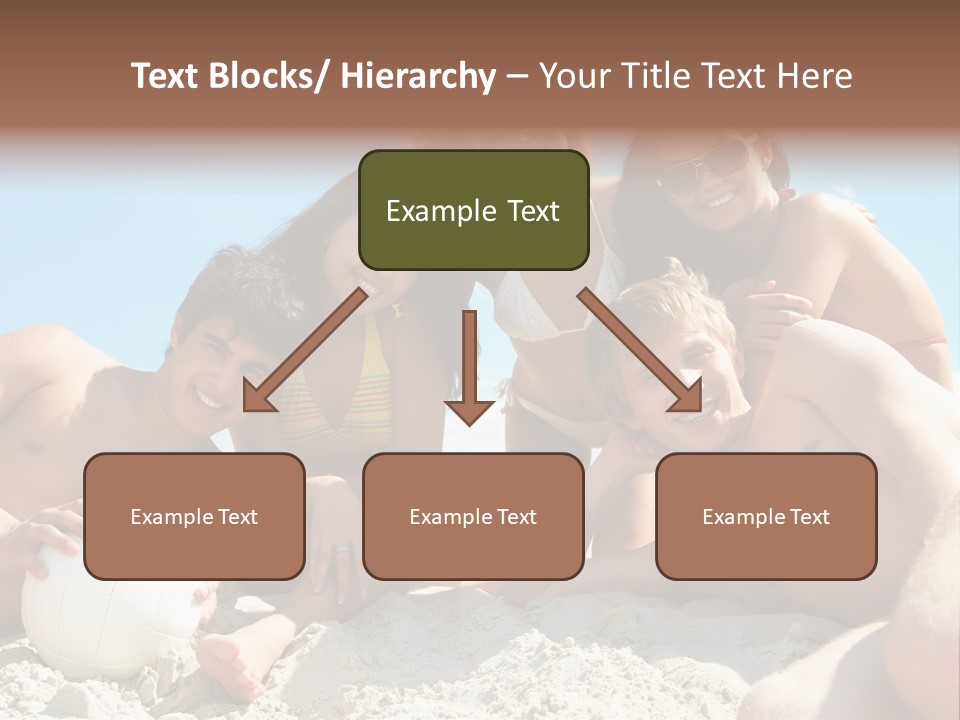 Text Blocks/ Hierarchy – Your Title Text Here

Example Text

Example Text

Example Text

Example Text